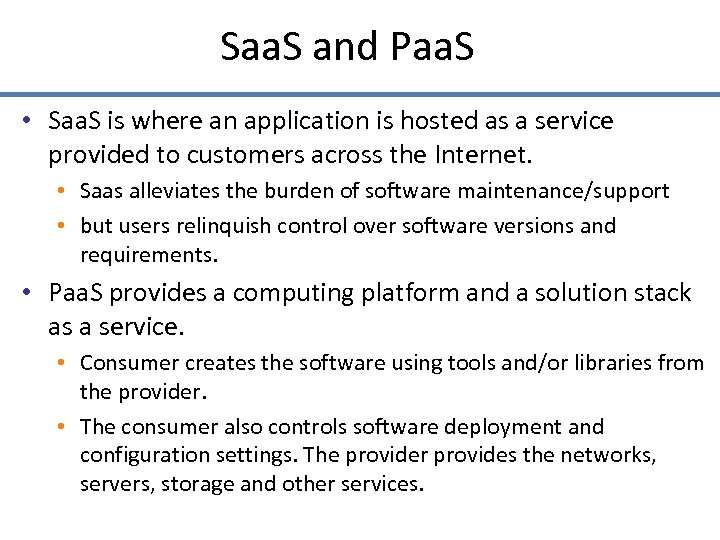 SaaS and PaaS

• SaaS is where an application is hosted as a service provided to customers across the Internet.
  • Saas alleviates the burden of software maintenance/support
  • but users relinquish control over software versions and requirements.
• PaaS provides a computing platform and a solution stack as a service.
  • Consumer creates the software using tools and/or libraries from the provider.
  • The consumer also controls software deployment and configuration settings. The provider provides the networks, servers, storage and other services.